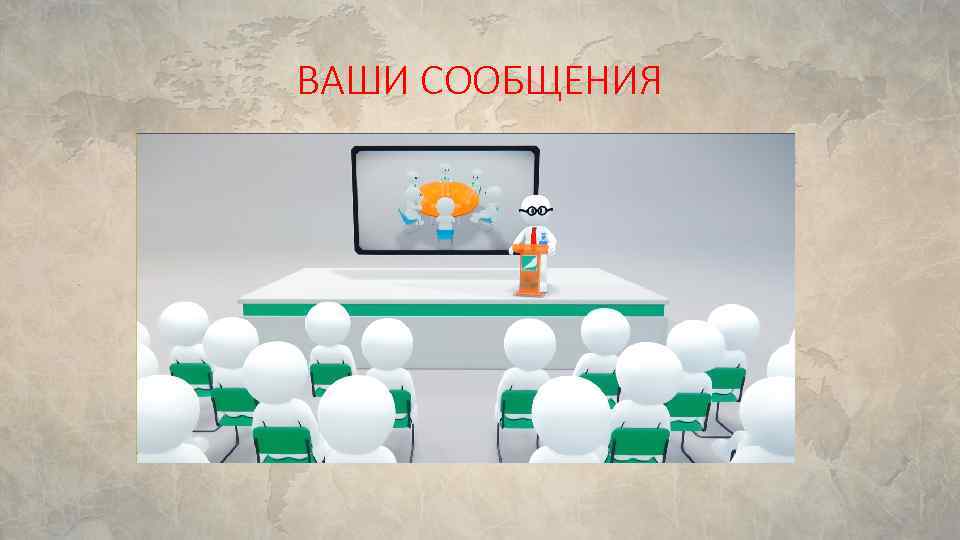 ВАШИ СООБЩЕНИЯ